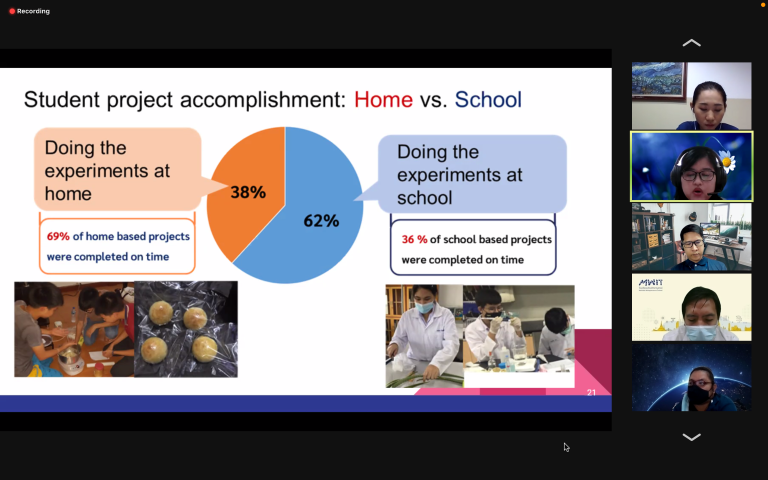 Recording

Student project accomplishment: Home vs. School

Doing the experiments at home

38%

62%

Doing the experiments at school

69% of home based projects were completed on time

36 % of school based projects were completed on time

21

MWIT